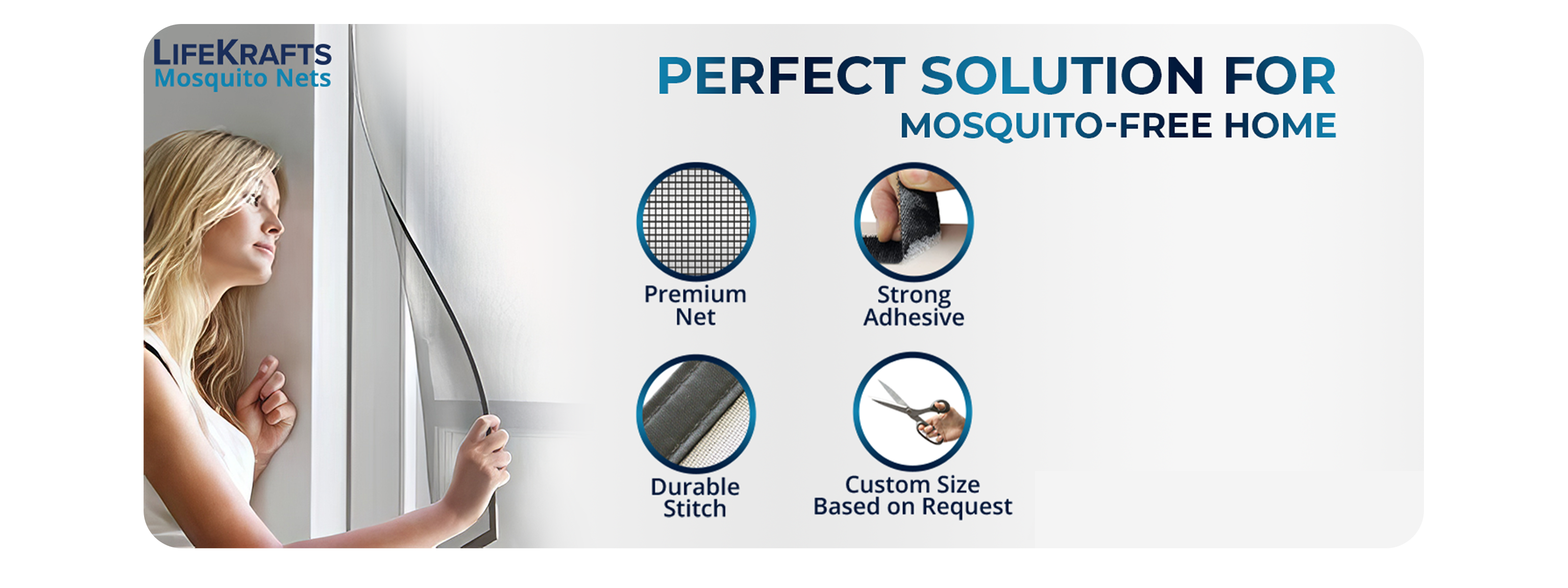 LIFEKRAFTS
Mosquito Nets

PERFECT SOLUTION FOR
MOSQUITO-FREE HOME

Premium Net

Strong Adhesive

Durable Stitch

Custom Size Based on Request